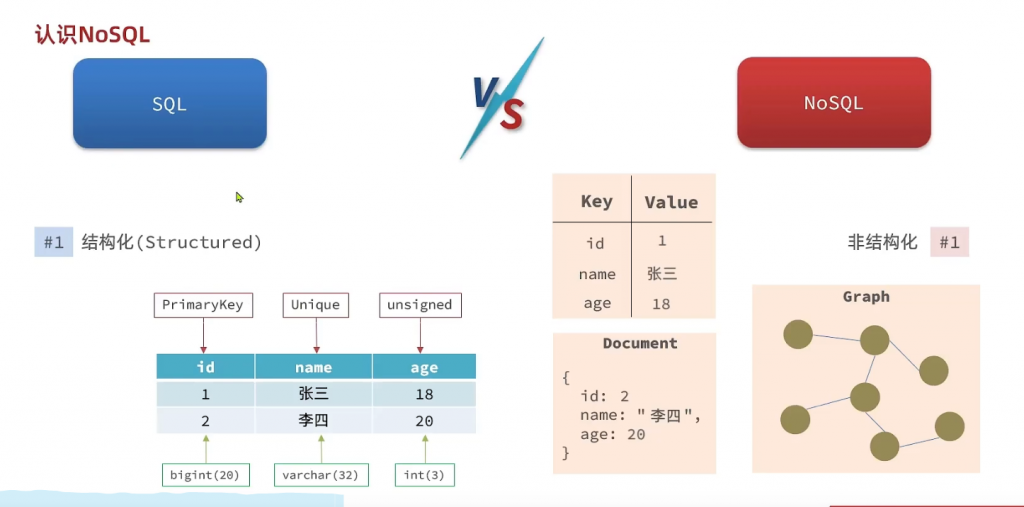 认识NoSQL

SQL

VS

NoSQL

#1 结构化(Structured)

PrimaryKey Unique unsigned

| id | name | age |
|---|---|---|
| 1 | 张三 | 18 |
| 2 | 李四 | 20 |

bigint(20) varchar(32) int(3)

| Key | Value |
|---|---|
| id | 1 |
| name | 张三 |
| age | 18 |

Document
{
id: 2
name: "李四",
age: 20
}

非结构化 #1

Graph